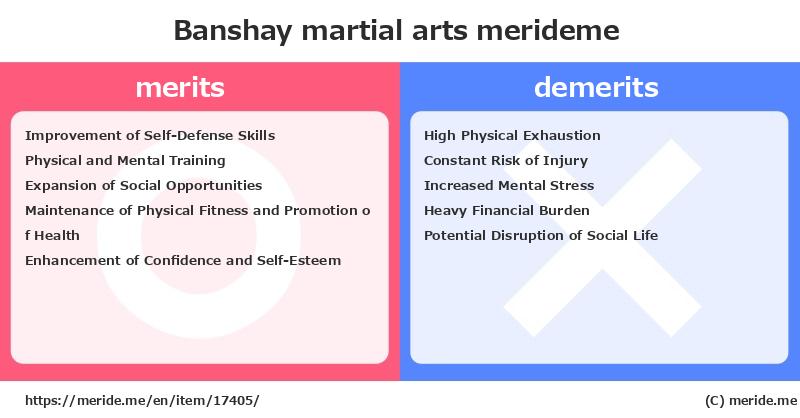 Banshay martial arts merideme

merits

Improvement of Self-Defense Skills
Physical and Mental Training
Expansion of Social Opportunities
Maintenance of Physical Fitness and Promotion of Health
Enhancement of Confidence and Self-Esteem

demerits

High Physical Exhaustion
Constant Risk of Injury
Increased Mental Stress
Heavy Financial Burden
Potential Disruption of Social Life

https://meride.me/en/item/17405/

(C) meride.me